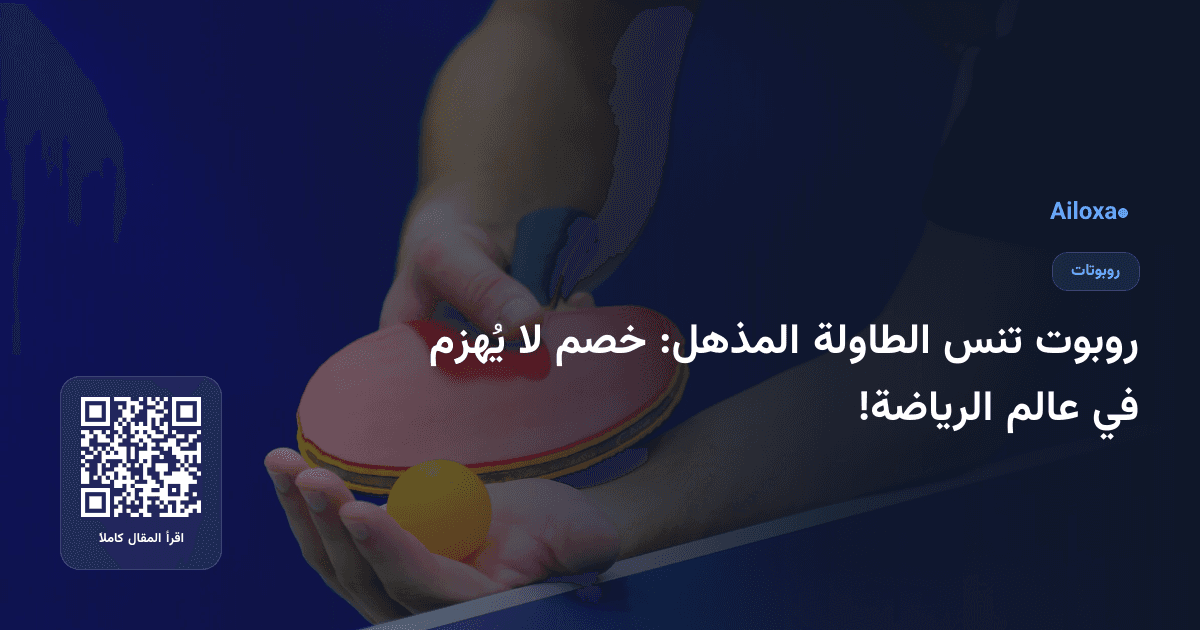 Ailoxa

روبوتات

روبوت تنس الطاولة المذهل: خصم لا يُهزم في عالم الرياضة!

اقرأ المقال كاملاً